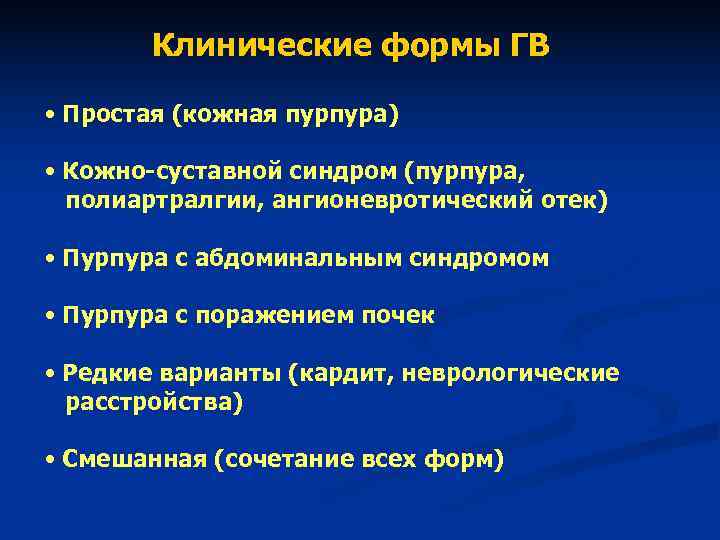 Клинические формы ГВ

• Простая (кожная пурпура)

• Кожно-суставной синдром (пурпура, полиартралгии, ангионевротический отек)

• Пурпура с абдоминальным синдромом

• Пурпура с поражением почек

• Редкие варианты (кардит, неврологические расстройства)

• Смешанная (сочетание всех форм)